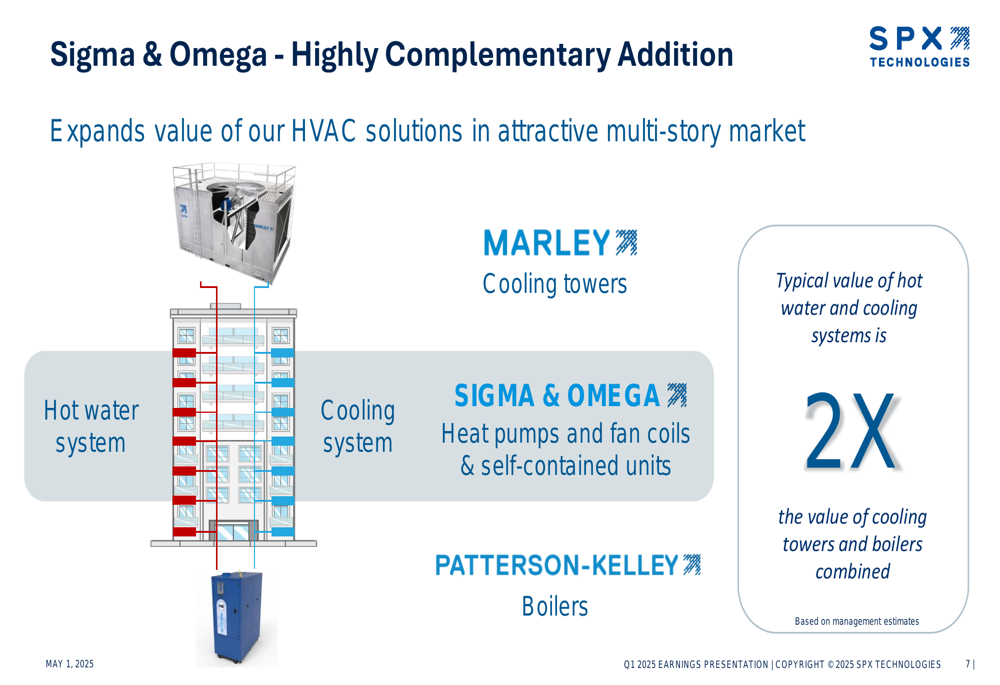 Sigma & Omega - Highly Complementary Addition

SPX TECHNOLOGIES

Expands value of our HVAC solutions in attractive multi-story market

MARLEY

MARLEY
Cooling towers

Hot water system

Cooling system

SIGMA & OMEGA
Heat pumps and fan coils & self-contained units

PATTERSON-KELLEY
Boilers

Typical value of hot water and cooling systems is

2X

the value of cooling towers and boilers combined

Based on management estimates

MAY 1, 2025

Q1 2025 EARNINGS PRESENTATION | COPYRIGHT © 2025 SPX TECHNOLOGIES 7 |